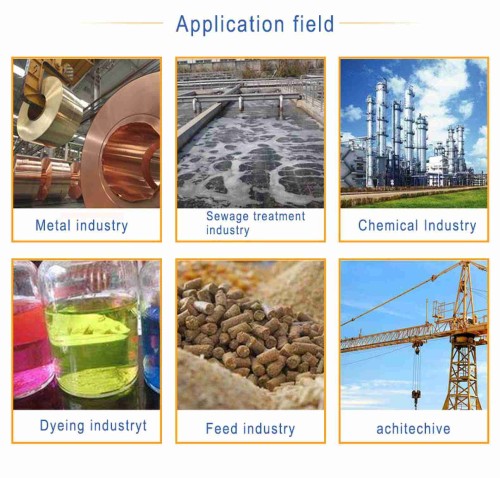 Application field

Metal industry

Sewage treatment industry

Chemical Industry

Dyeing industryt

Feed industry

achitechive